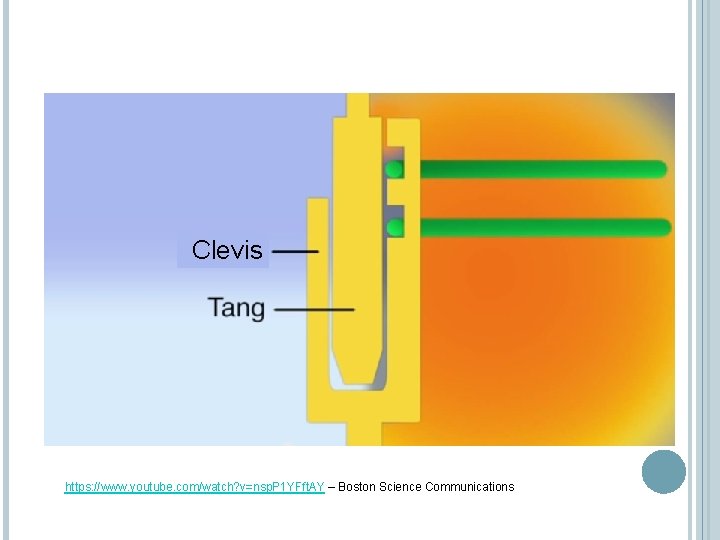 Clevis
Tang

https://www.youtube.com/watch?v=nspP1YFftAY – Boston Science Communications